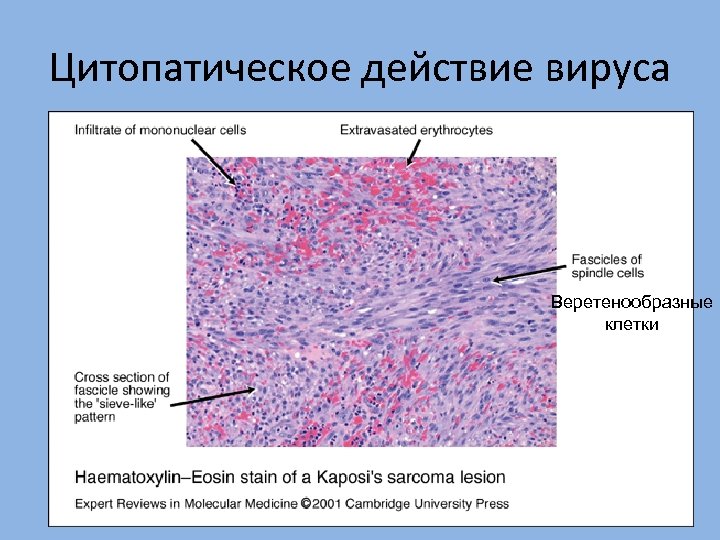 Цитопатическое действие вируса

Infiltrate of mononuclear cells

Extravasated erythrocytes

Fascicles of spindle cells

Веретенообразные клетки

Cross section of fascicle showing the 'sieve-like' pattern

Haematoxylin–Eosin stain of a Kaposi's sarcoma lesion

Expert Reviews in Molecular Medicine ©2001 Cambridge University Press